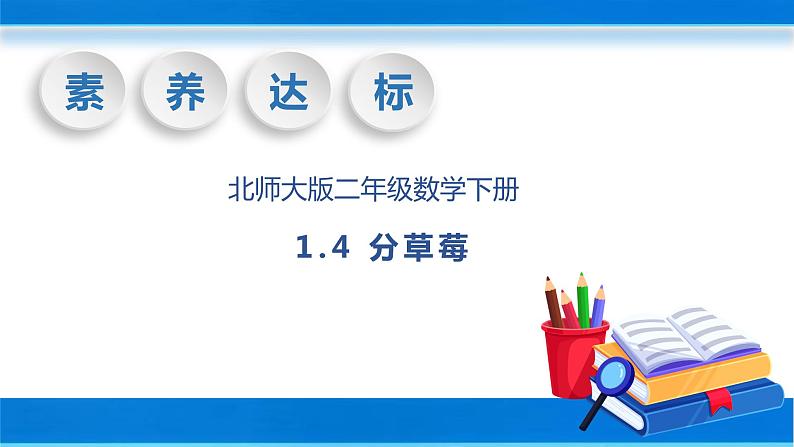 素 养 达 标

北师大版二年级数学下册

1.4 分草莓